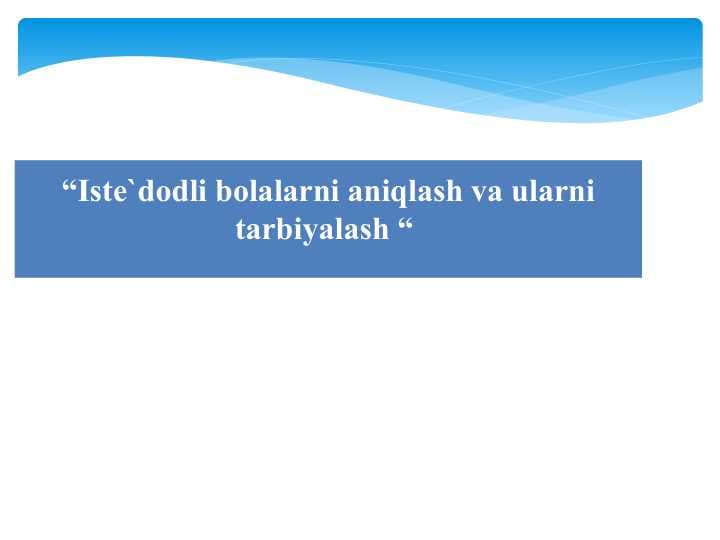 “Iste`dodli bolalarni aniqlash va ularni tarbiyalash “